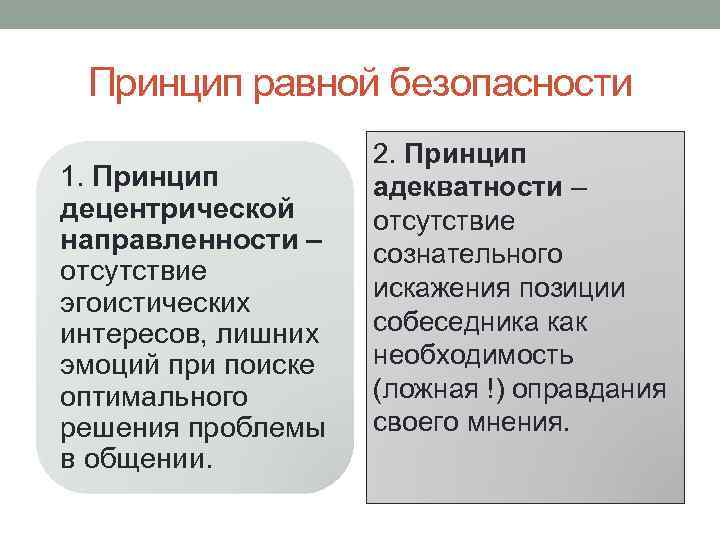 Принцип равной безопасности

1. Принцип децентрической направленности – отсутствие эгоистических интересов, лишних эмоций при поиске оптимального решения проблемы в общении.

2. Принцип адекватности – отсутствие сознательного искажения позиции собеседника как необходимость (ложная !) оправдания своего мнения.